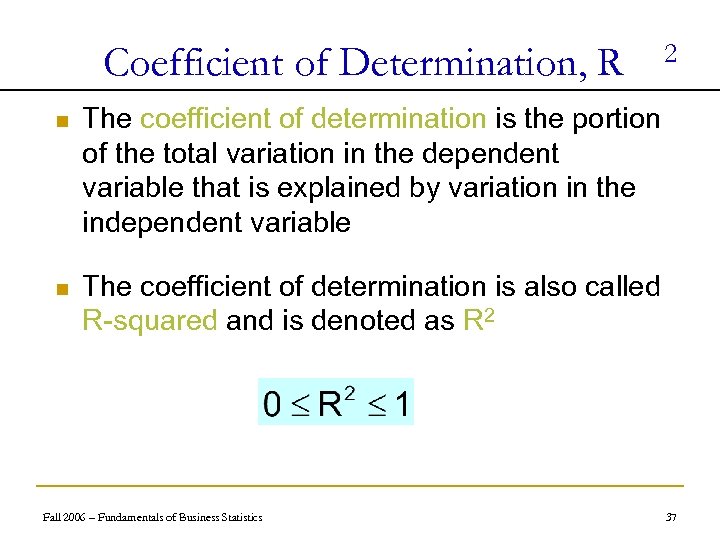 Coefficient of Determination, $R^2$

The coefficient of determination is the portion of the total variation in the dependent variable that is explained by variation in the independent variable

The coefficient of determination is also called R-squared and is denoted as $R^2$

$0 \leq R^2 \leq 1$

Fall 2006 – Fundamentals of Business Statistics

37